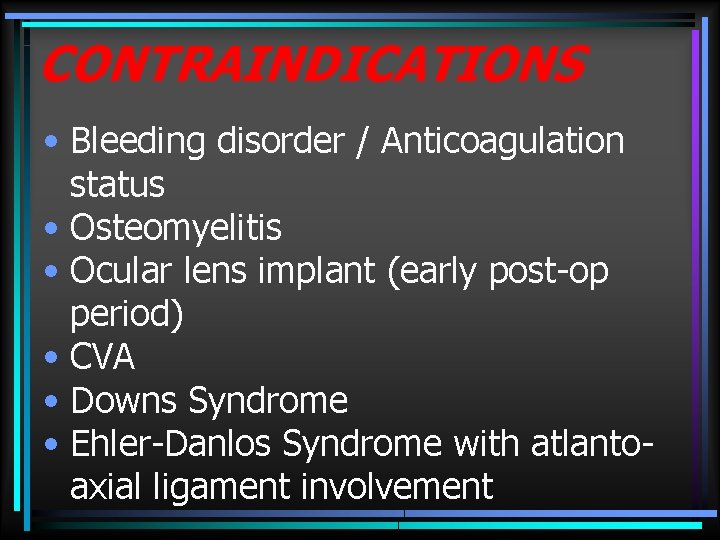 CONTRAINDICATIONS

• Bleeding disorder / Anticoagulation status
• Osteomyelitis
• Ocular lens implant (early post-op period)
• CVA
• Downs Syndrome
• Ehler-Danlos Syndrome with atlanto-axial ligament involvement